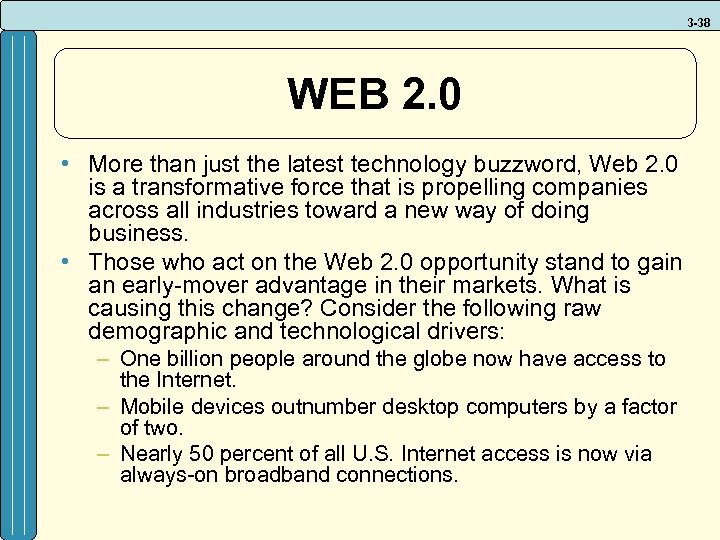 3-38

WEB 2.0

• More than just the latest technology buzzword, Web 2.0 is a transformative force that is propelling companies across all industries toward a new way of doing business.

• Those who act on the Web 2.0 opportunity stand to gain an early-mover advantage in their markets. What is causing this change? Consider the following raw demographic and technological drivers:

– One billion people around the globe now have access to the Internet.

– Mobile devices outnumber desktop computers by a factor of two.

– Nearly 50 percent of all U.S. Internet access is now via always-on broadband connections.